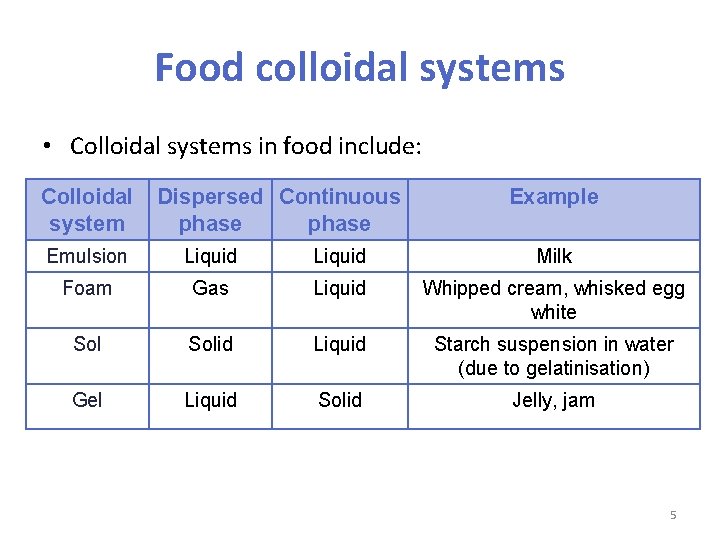 Food colloidal systems

• Colloidal systems in food include:

| Colloidal system | Dispersed phase | Continuous phase | Example |
|---|---|---|---|
| Emulsion | Liquid | Liquid | Milk |
| Foam | Gas | Liquid | Whipped cream, whisked egg white |
| Sol | Solid | Liquid | Starch suspension in water (due to gelatinisation) |
| Gel | Liquid | Solid | Jelly, jam |

5